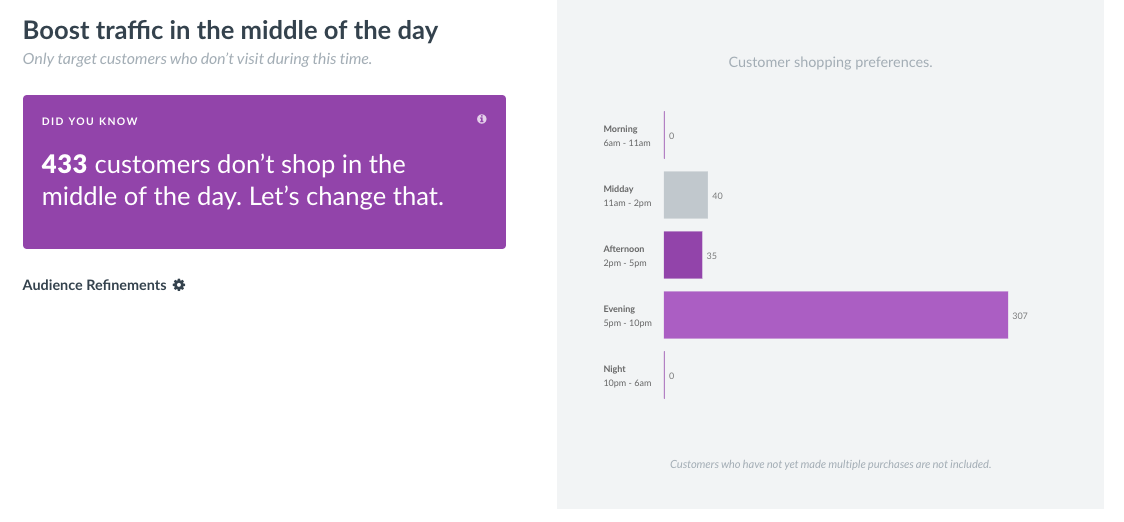 Boost traffic in the middle of the day

Only target customers who don't visit during this time.

DID YOU KNOW

433 customers don't shop in the middle of the day. Let's change that.

Audience Refinements

Customer shopping preferences.

Morning
6am - 11am
0

Midday
11am - 2pm
40

Afternoon
2pm - 5pm
35

Evening
5pm - 10pm
307

Night
10pm - 6am
0

Customers who have not yet made multiple purchases are not included.